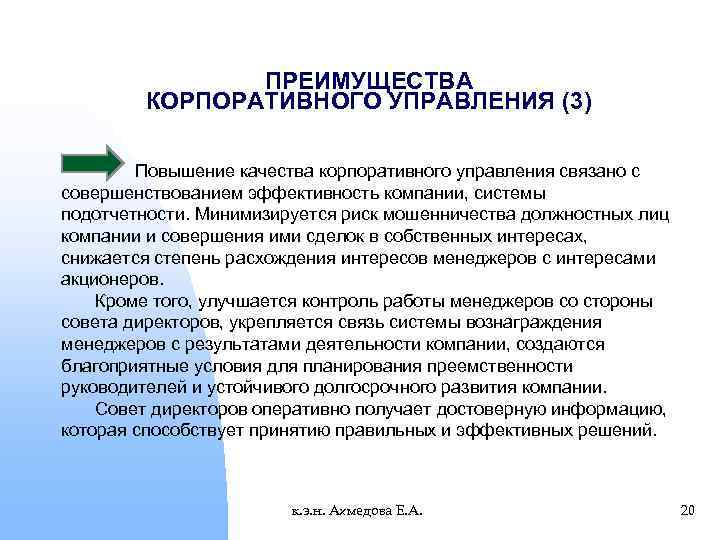 ПРЕИМУЩЕСТВА КОРПОРАТИВНОГО УПРАВЛЕНИЯ (3)

Повышение качества корпоративного управления связано с совершенствованием эффективность компании, системы подотчетности. Минимизируется риск мошенничества должностных лиц компании и совершения ими сделок в собственных интересах, снижается степень расхождения интересов менеджеров с интересами акционеров.

Кроме того, улучшается контроль работы менеджеров со стороны совета директоров, укрепляется связь системы вознаграждения менеджеров с результатами деятельности компании, создаются благоприятные условия для планирования преемственности руководителей и устойчивого долгосрочного развития компании.

Совет директоров оперативно получает достоверную информацию, которая способствует принятию правильных и эффективных решений.

к.э.н. Ахмедова Е.А.

20